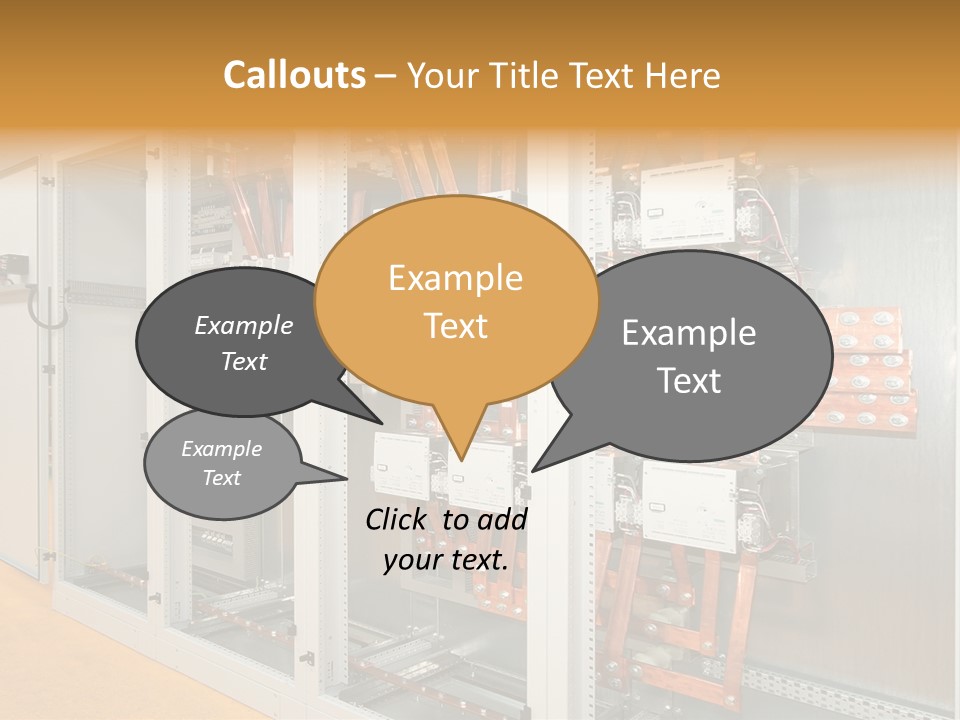 Callouts – Your Title Text Here

Example Text

Example Text

Example Text

Example Text

Click to add your text.